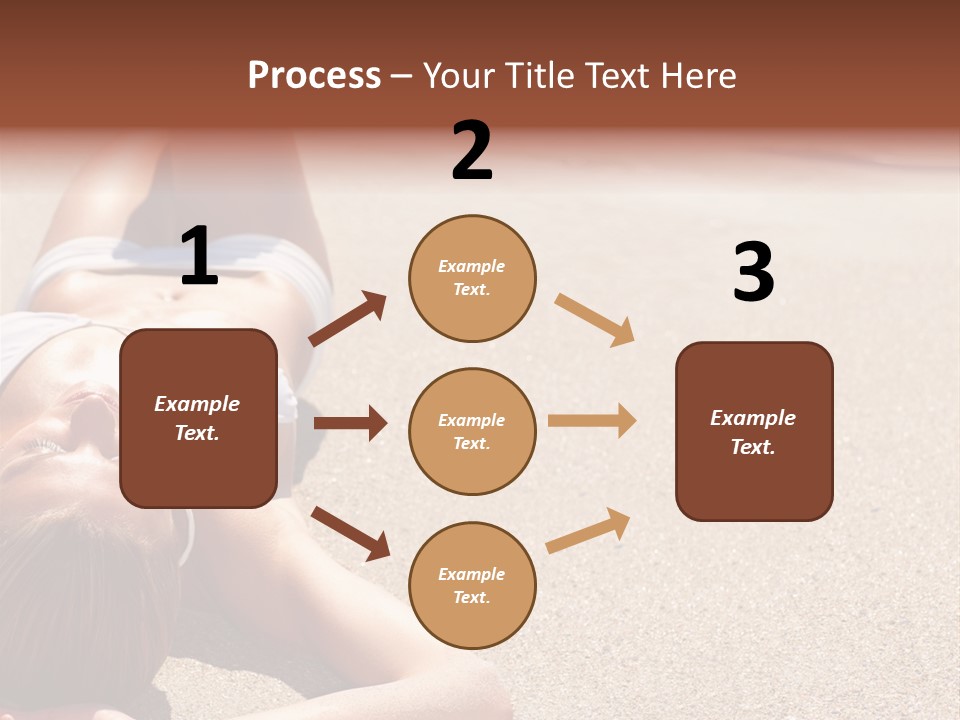 Process – Your Title Text Here

1

Example Text.

2

Example Text.

Example Text.

Example Text.

3

Example Text.